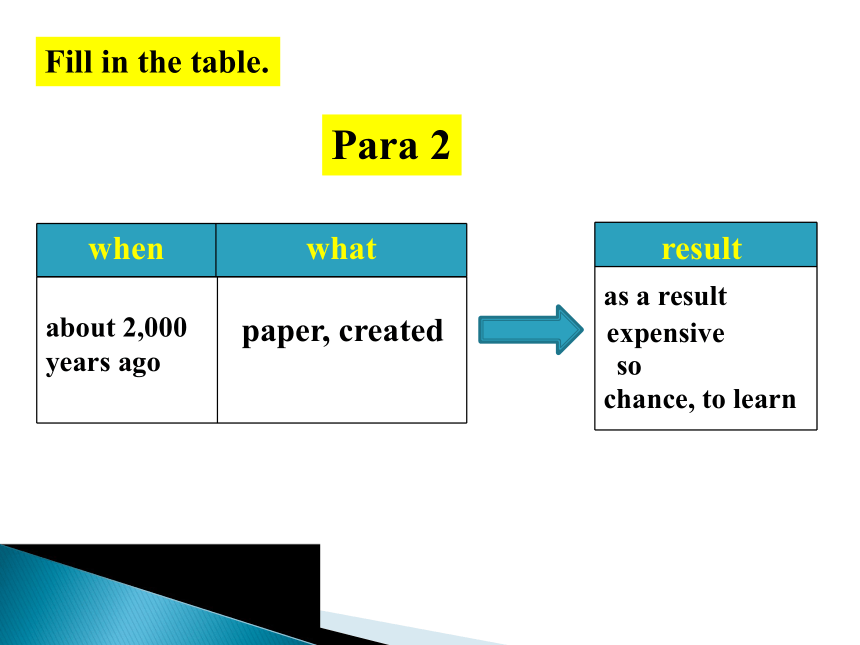 Fill in the table.

Para 2

| when | what |
|---|---|
| about 2,000 years ago | paper, created |

| result |
|---|
| as a result expensive so chance, to learn |